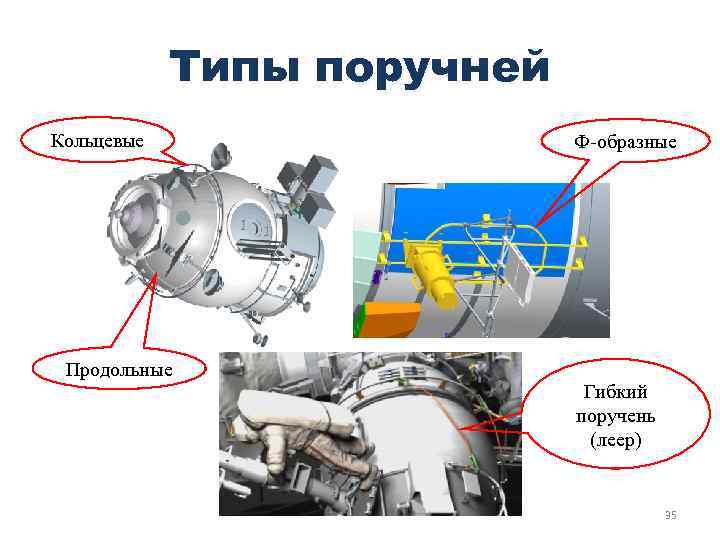 Типы поручней

Кольцевые

Ф-образные

Продольные

Гибкий поручень (леер)

35